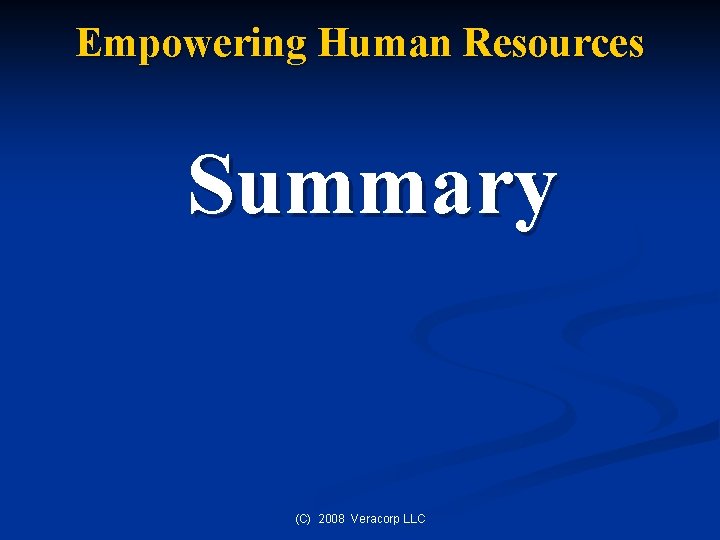 Empowering Human Resources

Summary

(C) 2008 Veracorp LLC